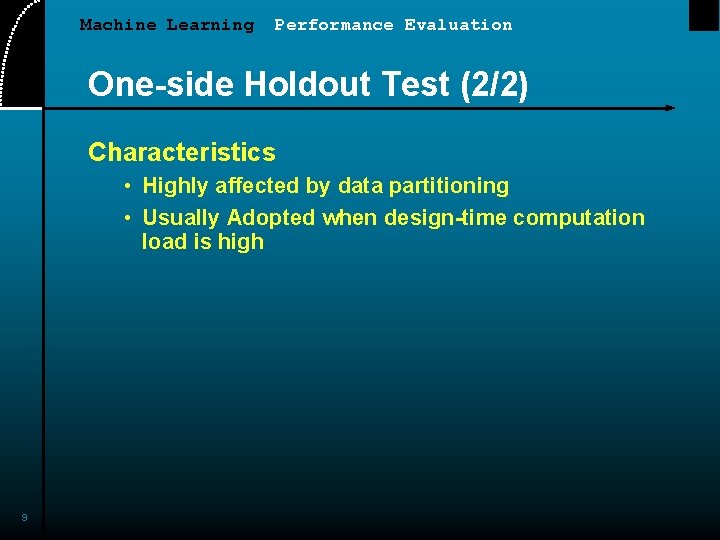 Machine Learning Performance Evaluation

One-side Holdout Test (2/2)

Characteristics

• Highly affected by data partitioning

• Usually Adopted when design-time computation load is high

9